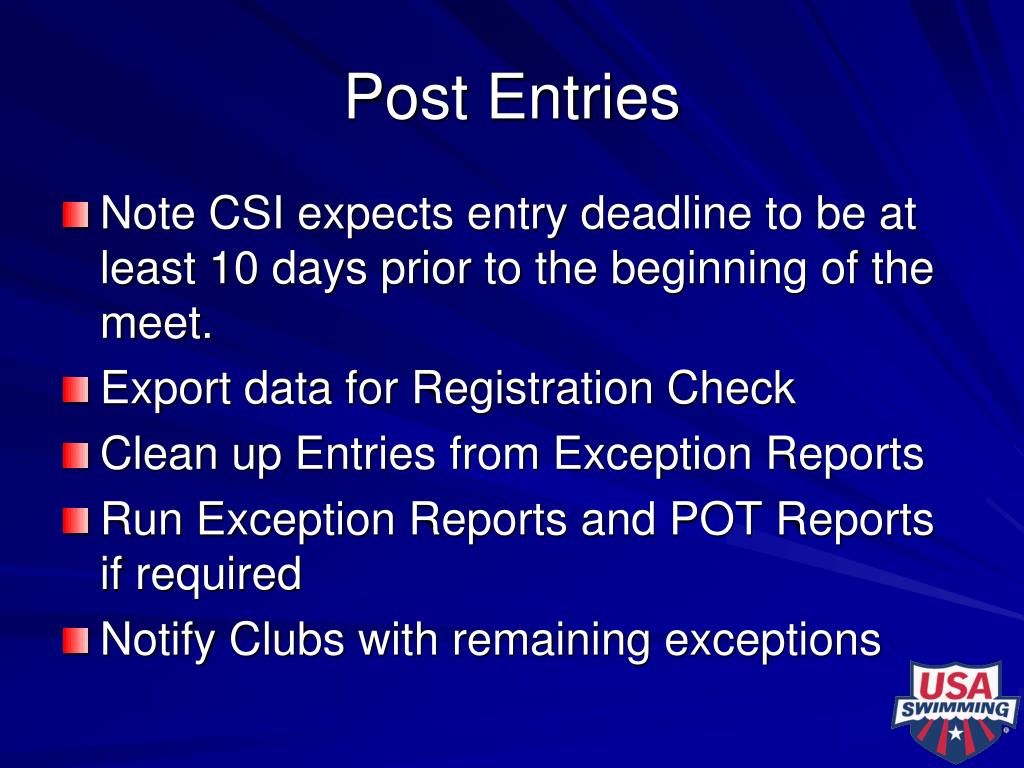 Post Entries

Note CSI expects entry deadline to be at least 10 days prior to the beginning of the meet.

Export data for Registration Check

Clean up Entries from Exception Reports

Run Exception Reports and POT Reports if required

Notify Clubs with remaining exceptions

USA SWIMMING